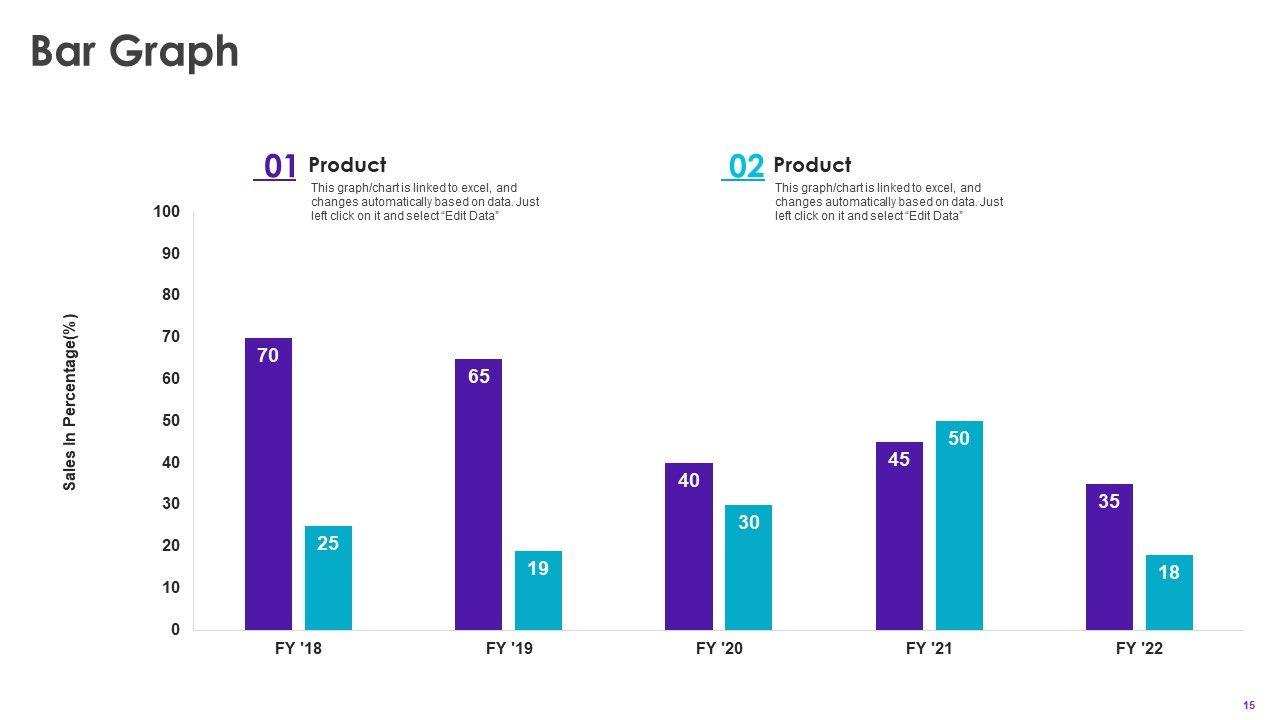 Bar Graph

01 Product
This graph/chart is linked to excel, and changes automatically based on data. Just left click on it and select “Edit Data”

02 Product
This graph/chart is linked to excel, and changes automatically based on data. Just left click on it and select “Edit Data”

Sales In Percentage(%)

100
90
80
70
60
50
40
30
20
10
0

70
25
65
19
40
30
45
50
35
18

FY '18
FY '19
FY '20
FY '21
FY '22

15